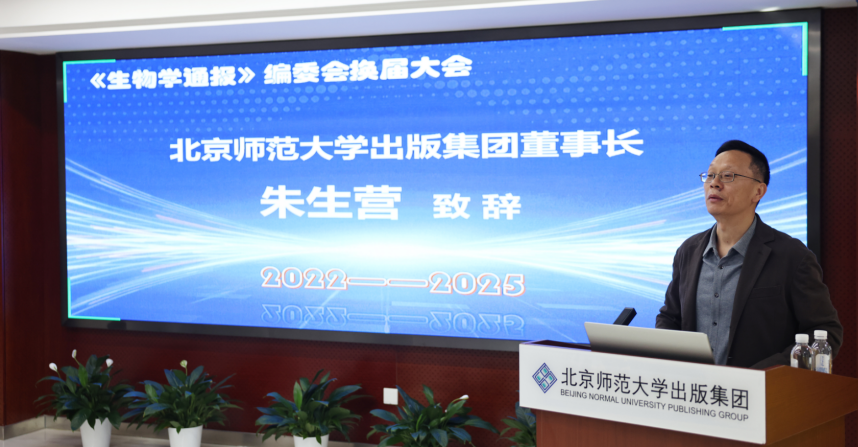 《生物学通报》编委会换届大会

北京师范大学出版集团董事长

朱生营 致辞

2022——2025

北京师范大学出版集团
BEIJING NORMAL UNIVERSITY PUBLISHING GROUP